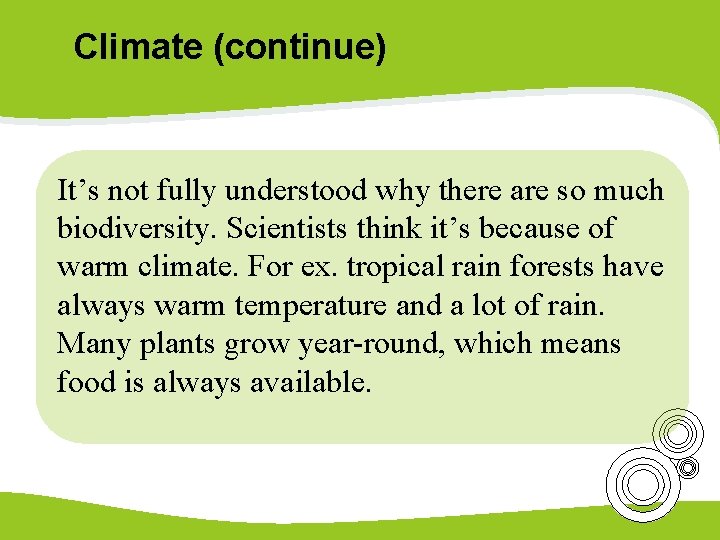 Climate (continue)

It’s not fully understood why there are so much biodiversity. Scientists think it’s because of warm climate. For ex. tropical rain forests have always warm temperature and a lot of rain. Many plants grow year-round, which means food is always available.